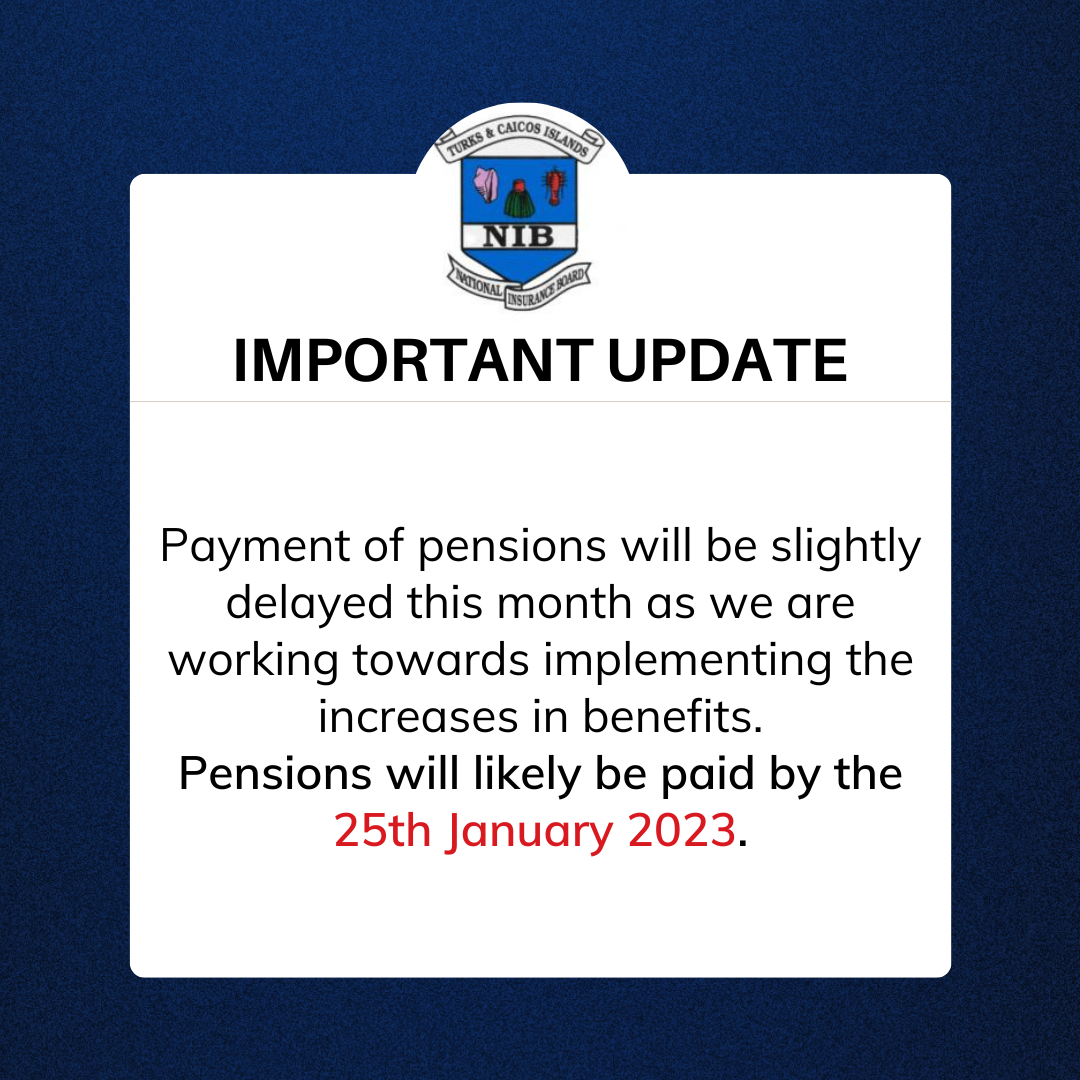 TURKS & CAICOS ISLANDS
NIB
NATIONAL INSURANCE BOARD

IMPORTANT UPDATE

Payment of pensions will be slightly delayed this month as we are working towards implementing the increases in benefits.
Pensions will likely be paid by the 25th January 2023.